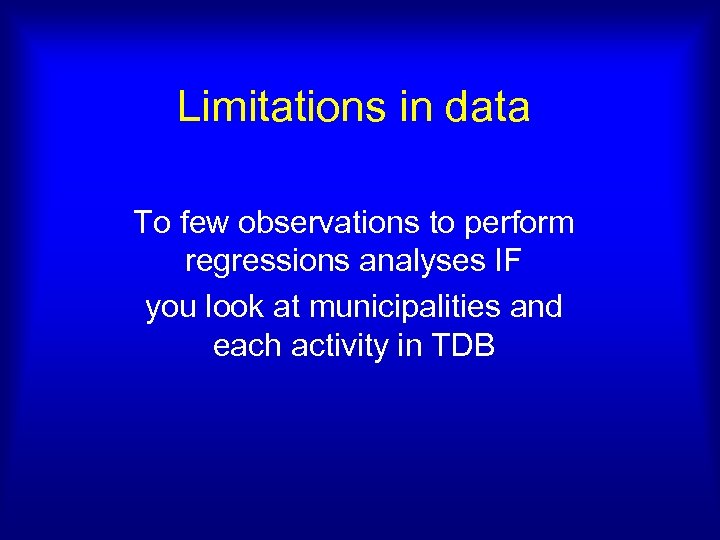 Limitations in data

To few observations to perform regressions analyses IF

you look at municipalities and each activity in TDB